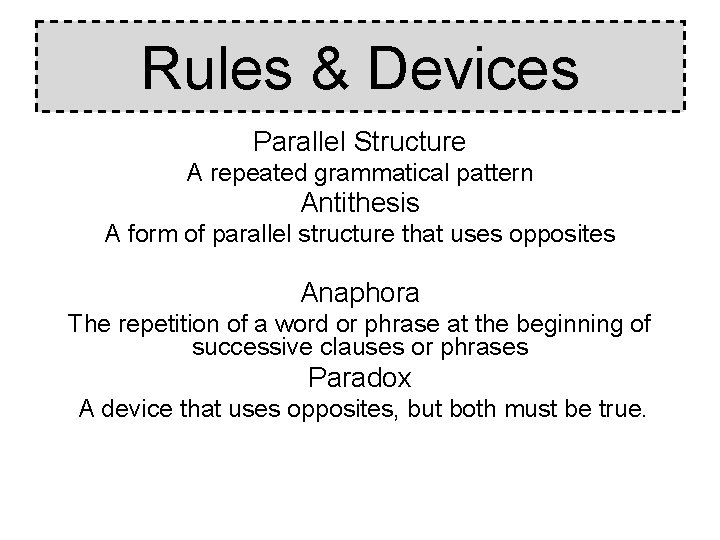 Rules & Devices

Parallel Structure
A repeated grammatical pattern
Antithesis
A form of parallel structure that uses opposites

Anaphora
The repetition of a word or phrase at the beginning of successive clauses or phrases
Paradox
A device that uses opposites, but both must be true.